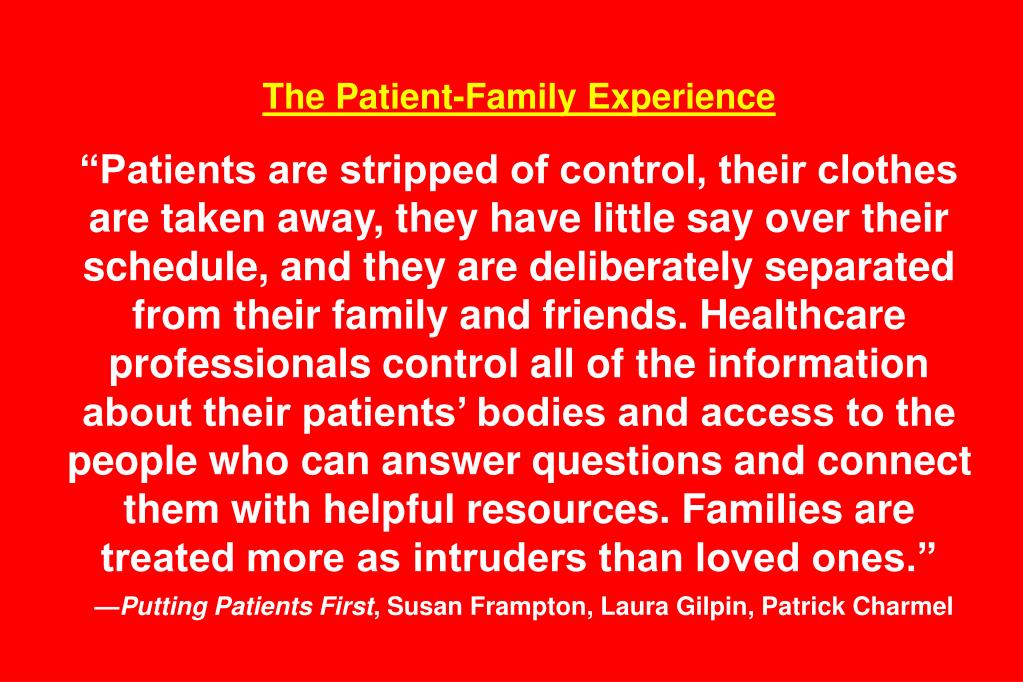 The Patient-Family Experience

“Patients are stripped of control, their clothes are taken away, they have little say over their schedule, and they are deliberately separated from their family and friends. Healthcare professionals control all of the information about their patients’ bodies and access to the people who can answer questions and connect them with helpful resources. Families are treated more as intruders than loved ones.”

—Putting Patients First, Susan Frampton, Laura Gilpin, Patrick Charmel